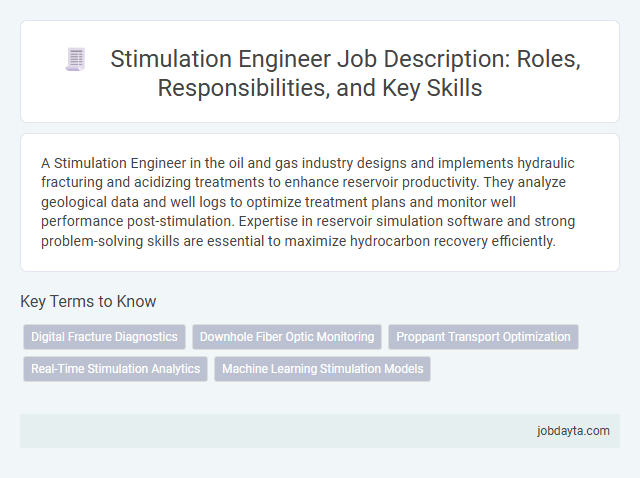 Stimulation Engineer Job Description: Roles, Responsibilities, and Key Skills

A Stimulation Engineer in the oil and gas industry designs and implements hydraulic fracturing and acidizing treatments to enhance reservoir productivity. They analyze geological data and well logs to optimize treatment plans and monitor well performance post-stimulation. Expertise in reservoir simulation software and strong problem-solving skills are essential to maximize hydrocarbon recovery efficiently.

Key Terms to Know

Digital Fracture Diagnostics
Downhole Fiber Optic Monitoring
Proppant Transport Optimization
Real-Time Stimulation Analytics
Machine Learning Stimulation Models

jobdayta.com